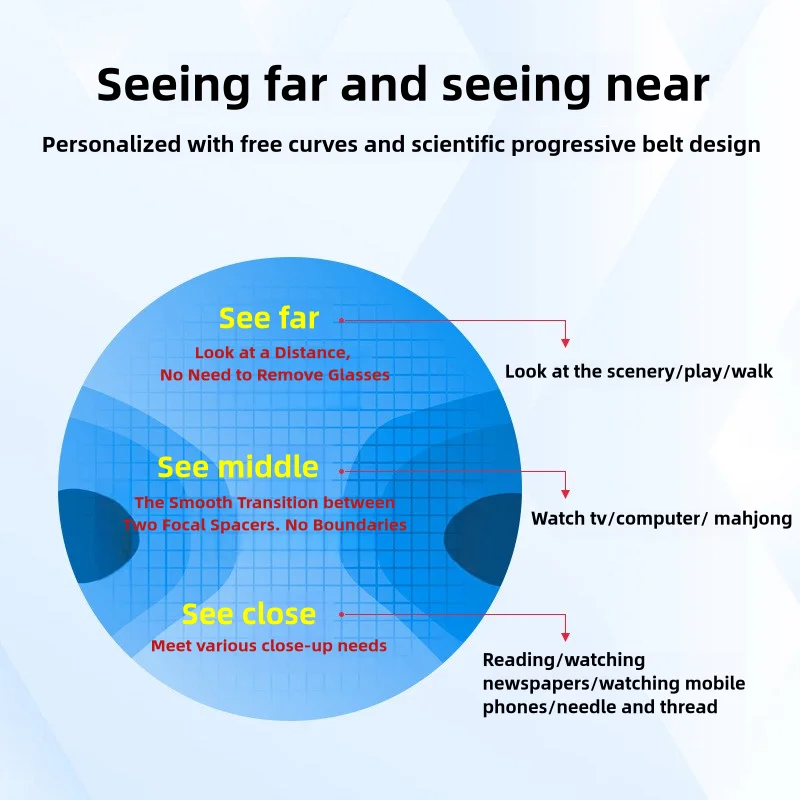 Seeing far and seeing near

Personalized with free curves and scientific progressive belt design

See far

Look at a Distance, No Need to Remove Glasses

Look at the scenery/play/walk

See middle

The Smooth Transition between Two Focal Spacers. No Boundaries

Watch tv/computer/ mahjong

See close

Meet various close-up needs

Reading/watching newspapers/watching mobile phones/needle and thread